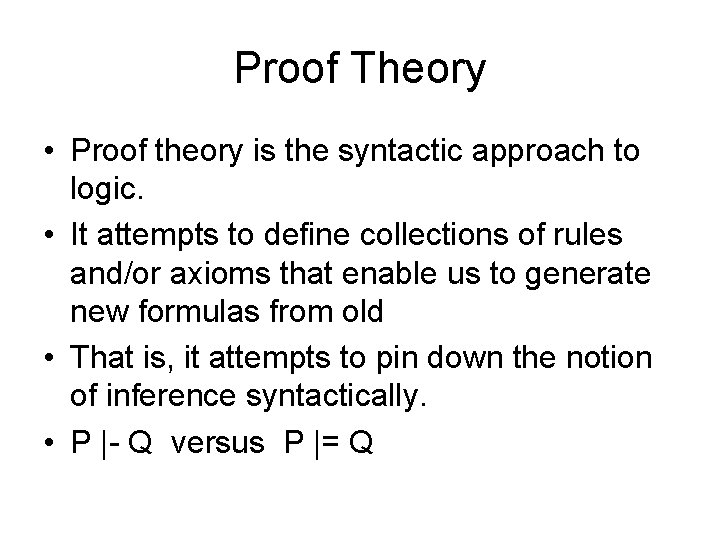 Proof Theory

• Proof theory is the syntactic approach to logic.

• It attempts to define collections of rules and/or axioms that enable us to generate new formulas from old

• That is, it attempts to pin down the notion of inference syntactically.

• P |- Q versus P |= Q